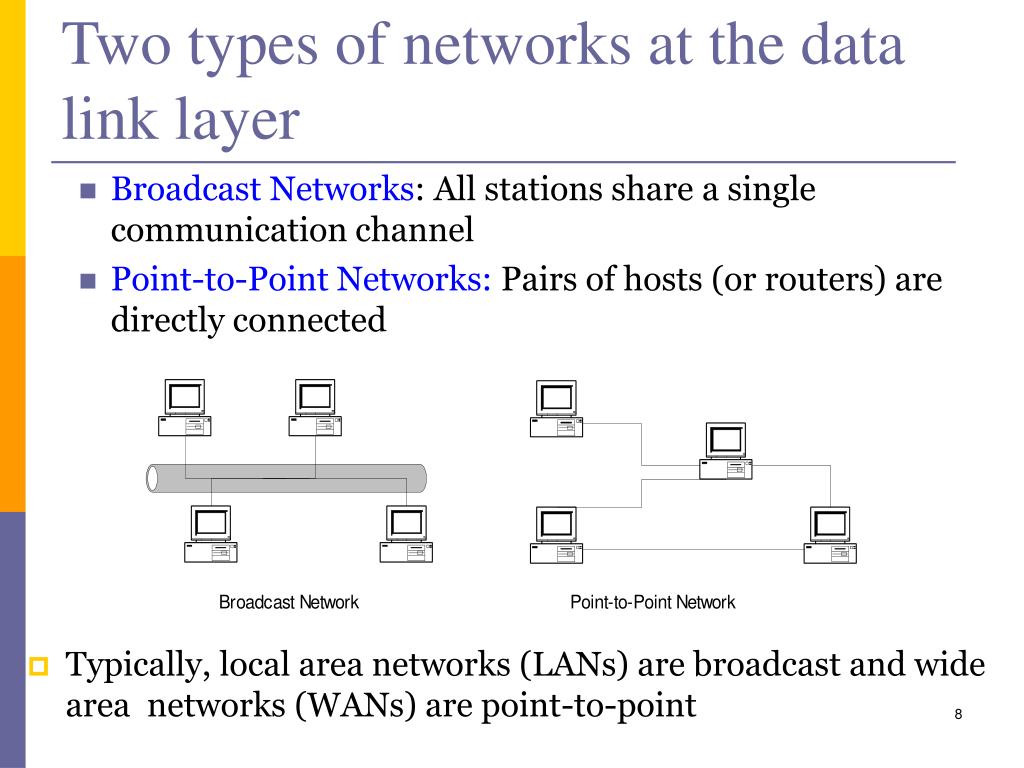 Two types of networks at the data link layer

Broadcast Networks: All stations share a single communication channel

Point-to-Point Networks: Pairs of hosts (or routers) are directly connected

Broadcast Network

Point-to-Point Network

Typically, local area networks (LANs) are broadcast and wide area networks (WANs) are point-to-point

8